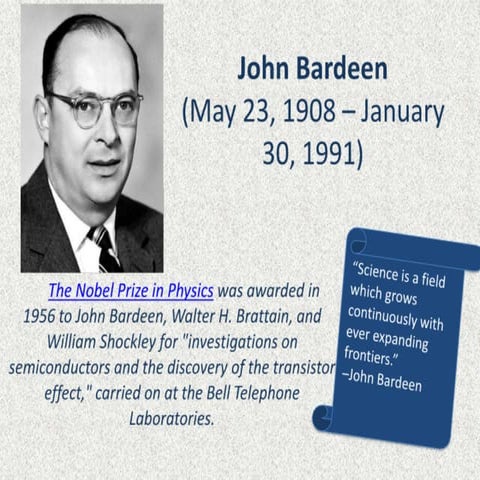 John Bardeen
(May 23, 1908 – January 30, 1991)

The Nobel Prize in Physics was awarded in 1956 to John Bardeen, Walter H. Brattain, and William Shockley for "investigations on semiconductors and the discovery of the transistor effect," carried on at the Bell Telephone Laboratories.

"Science is a field which grows continuously with ever expanding frontiers."
–John Bardeen